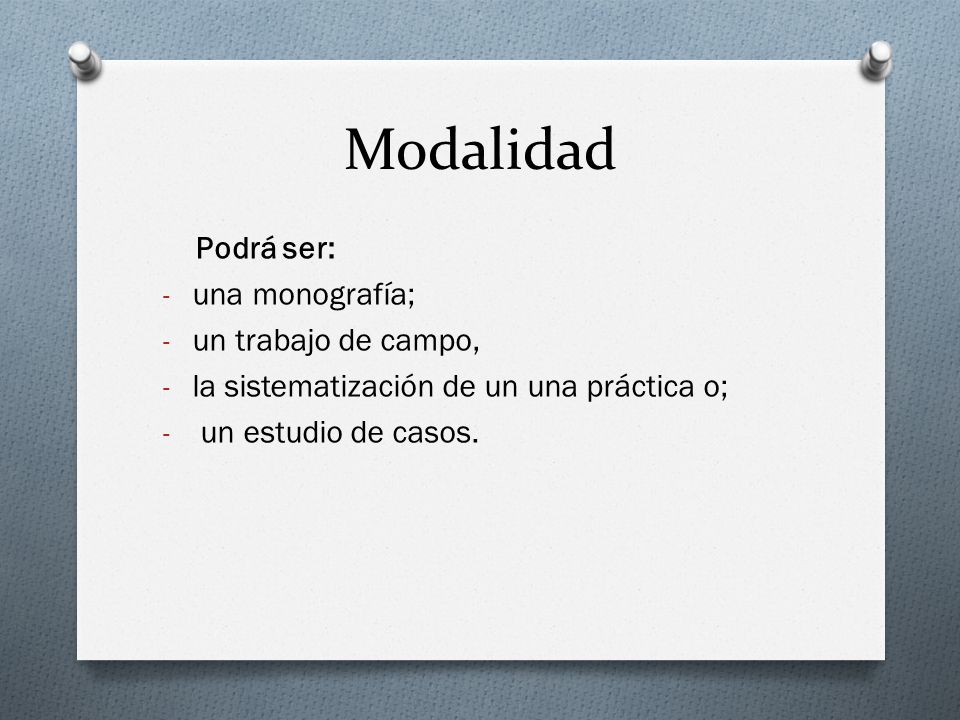 Modalidad

Podrá ser:

- una monografía;
- un trabajo de campo,
- la sistematización de un una práctica o;
- un estudio de casos.